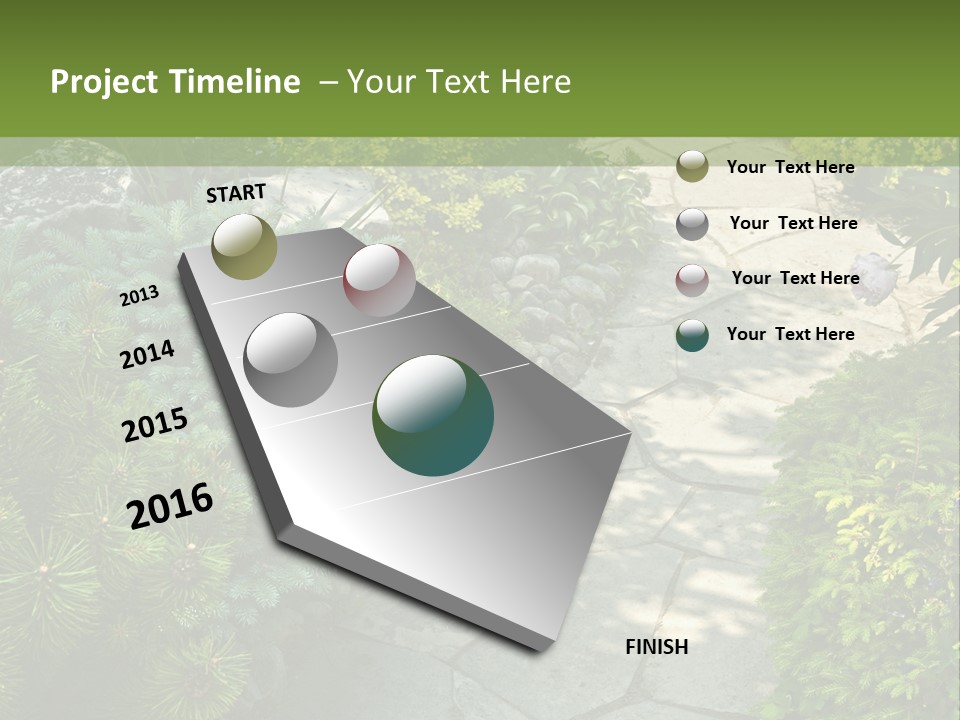 Project Timeline – Your Text Here

START

2013

2014

2015

2016

FINISH

Your Text Here

Your Text Here

Your Text Here

Your Text Here